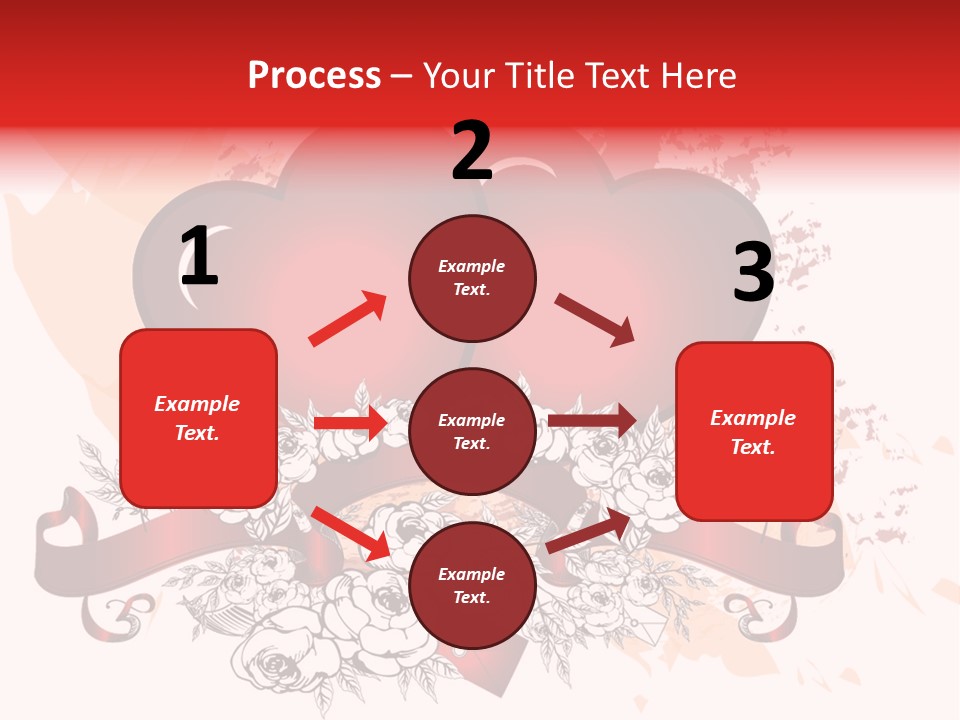 Process – Your Title Text Here

1

Example Text.

2

Example Text.

Example Text.

Example Text.

3

Example Text.